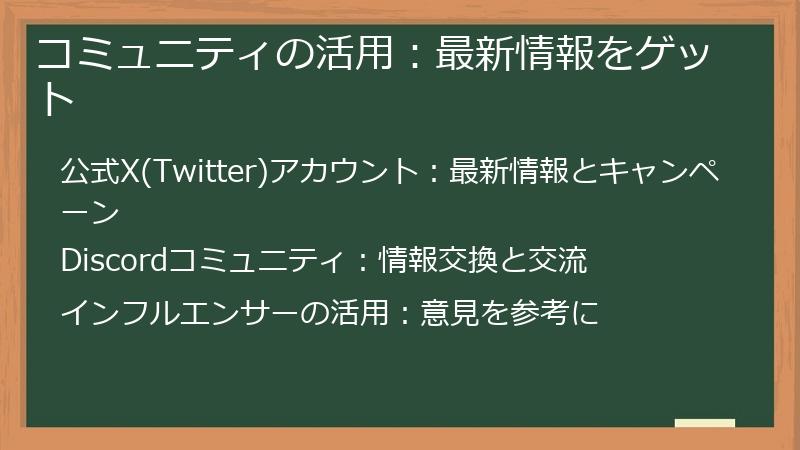 コミュニティの活用：最新情報をゲット

公式X(Twitter)アカウント：最新情報とキャンペーン

Discordコミュニティ：情報交換と交流

インフルエンサーの活用：意見を参考に